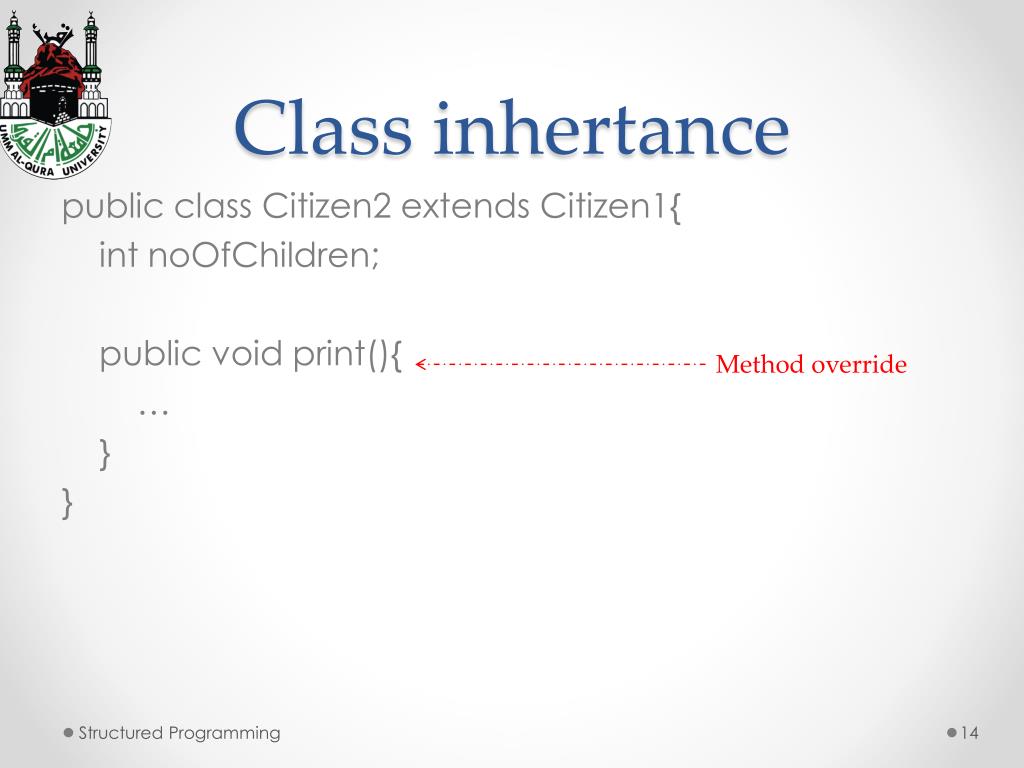 UMM AL-QURA UNIVERSITY

Class inhertance

public class Citizen2 extends Citizen1{
int noOfChildren;

public void print(){ Method override
…
}
}

Structured Programming

14